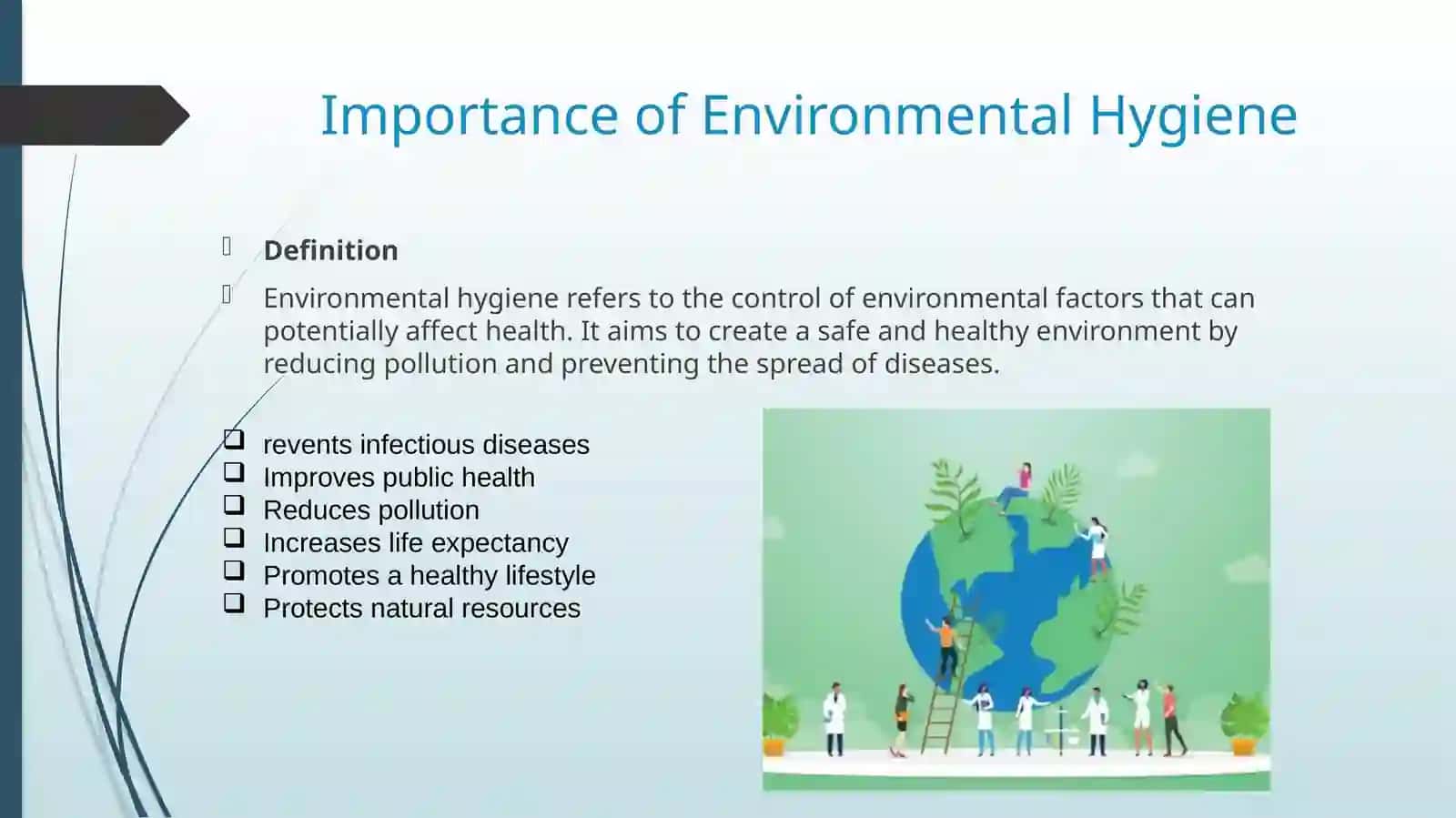 Importance of Environmental Hygiene

Definition

Environmental hygiene refers to the control of environmental factors that can potentially affect health. It aims to create a safe and healthy environment by reducing pollution and preventing the spread of diseases.

revents infectious diseases
Improves public health
Reduces pollution
Increases life expectancy
Promotes a healthy lifestyle
Protects natural resources